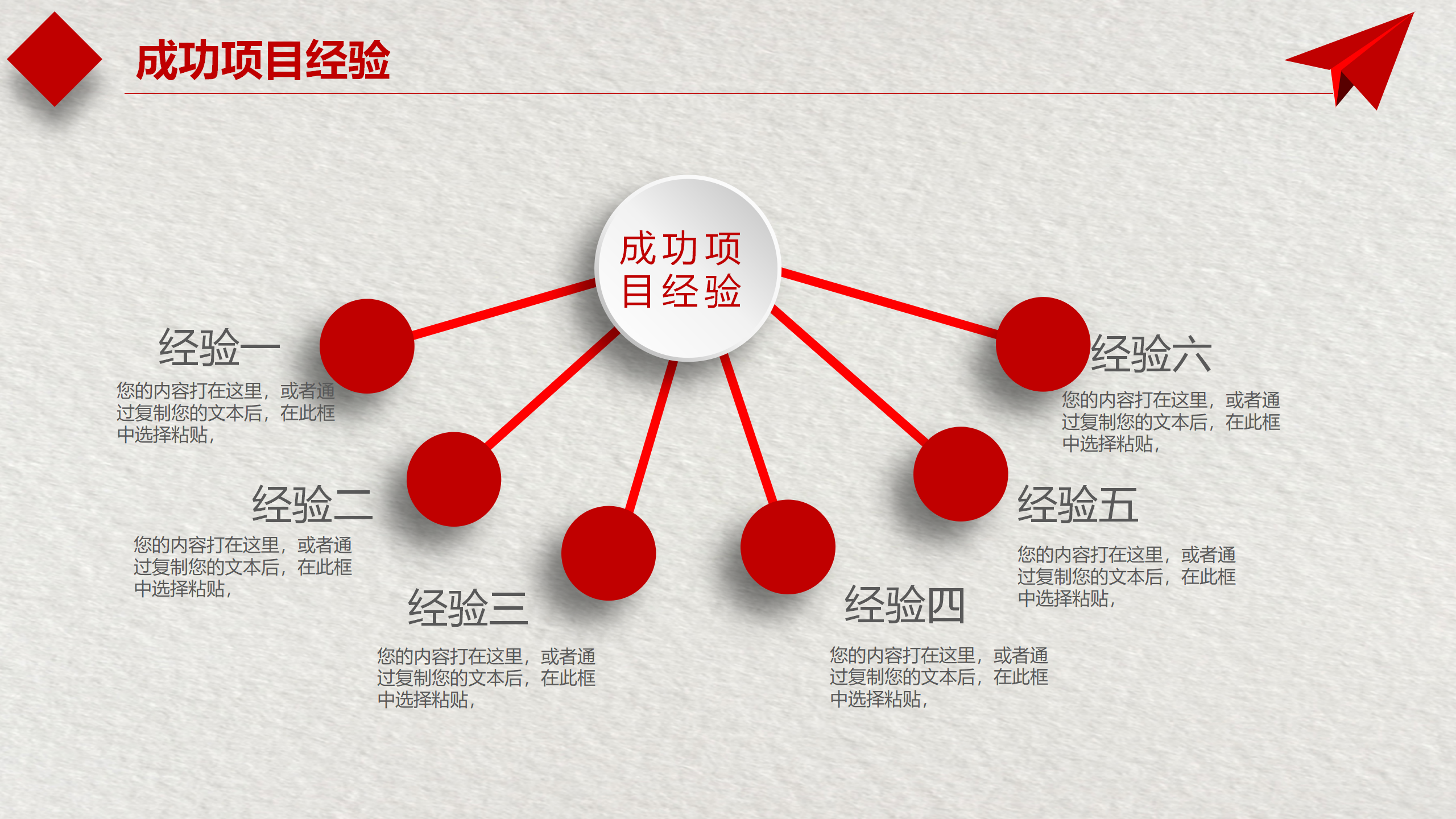 成功项目经验

成功项目经验

经验一

您的内容打在这里，或者通过复制您的文本后，在此框中选择粘贴，

经验二

您的内容打在这里，或者通过复制您的文本后，在此框中选择粘贴，

经验三

您的内容打在这里，或者通过复制您的文本后，在此框中选择粘贴，

经验四

您的内容打在这里，或者通过复制您的文本后，在此框中选择粘贴，

经验五

您的内容打在这里，或者通过复制您的文本后，在此框中选择粘贴，

经验六

您的内容打在这里，或者通过复制您的文本后，在此框中选择粘贴，